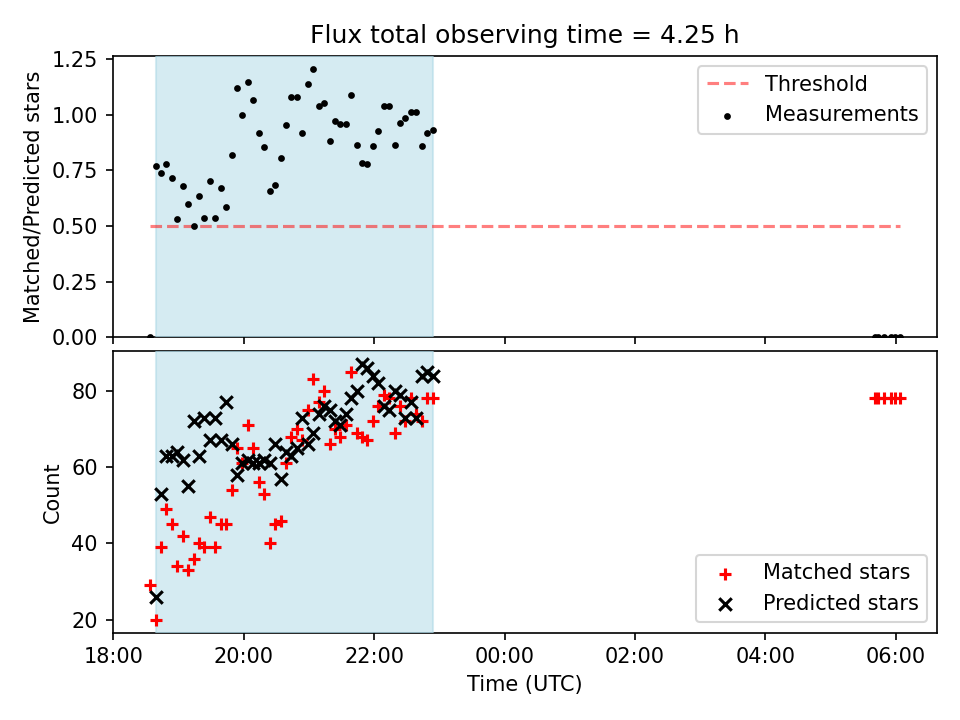 Flux total observing time = 4.25 h

Matched/Predicted stars

1.25
1.00
0.75
0.50
0.25
0.00

Threshold
Measurements

Count

80
60
40
20

Matched stars
Predicted stars

18:00
20:00
22:00
00:00
02:00
04:00
06:00

Time (UTC)